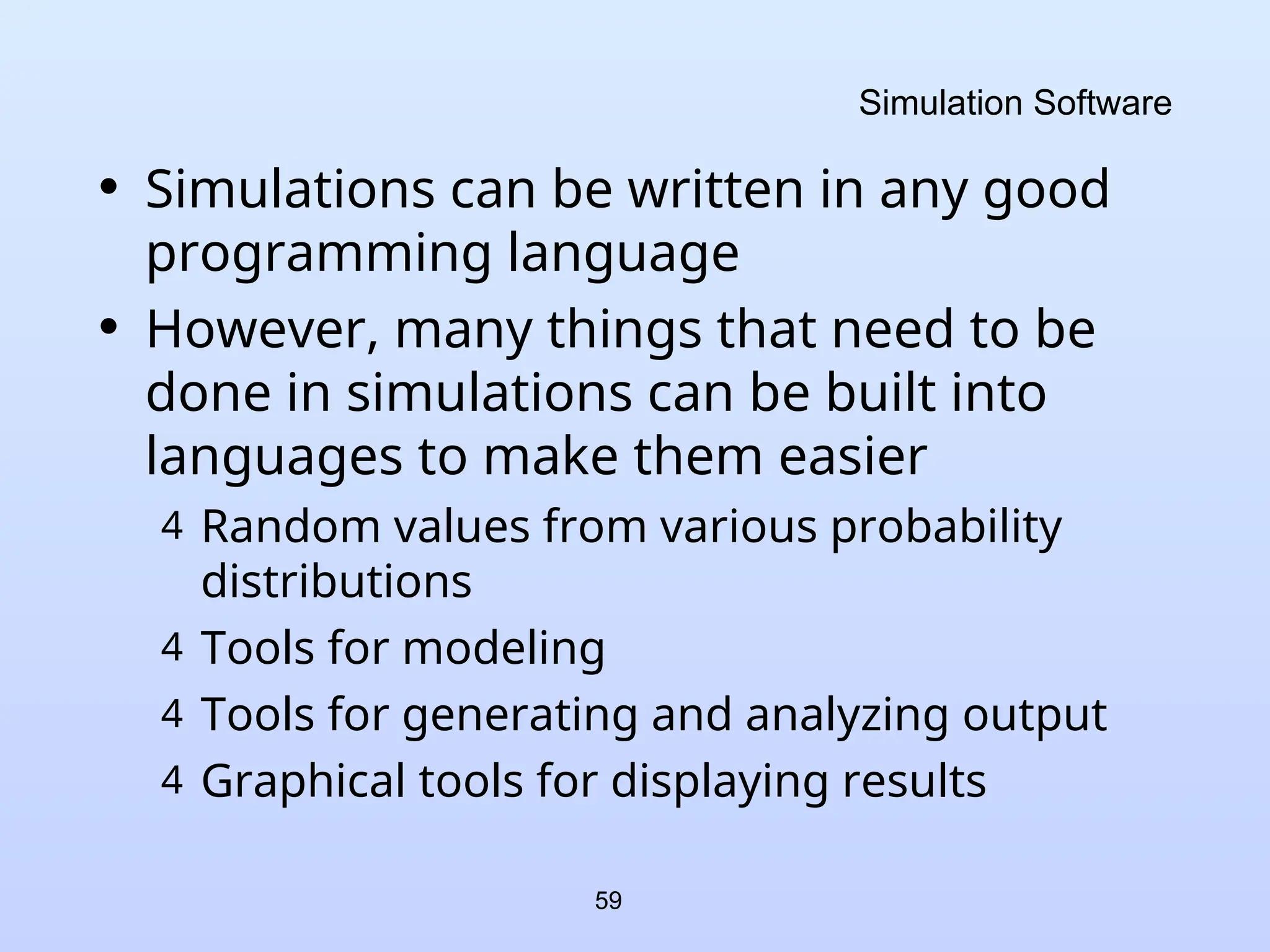 Simulation Software

• Simulations can be written in any good programming language

• However, many things that need to be done in simulations can be built into languages to make them easier

4 Random values from various probability distributions

4 Tools for modeling

4 Tools for generating and analyzing output

4 Graphical tools for displaying results

59